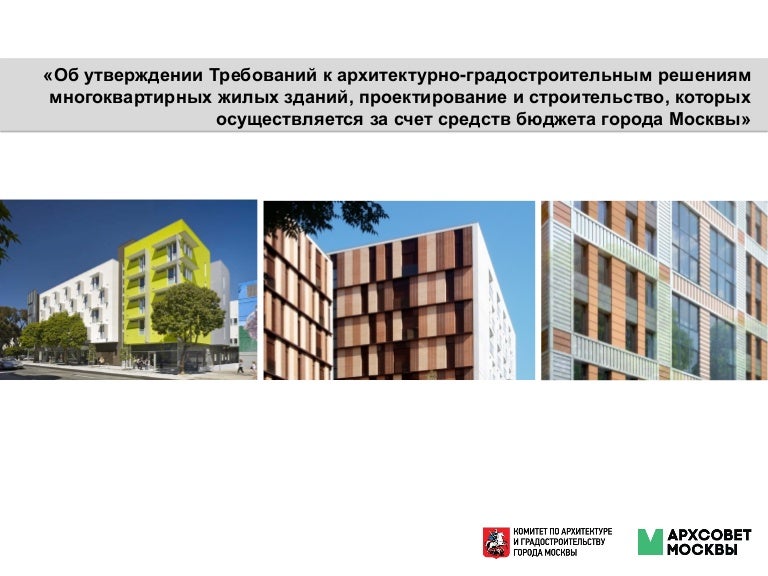 «Об утверждении Требований к архитектурно-градостроительным решениям многоквартирных жилых зданий, проектирование и строительство, которых осуществляется за счет средств бюджета города Москвы»

КОМИТЕТ ПО АРХИТЕКТУРЕ И ГРАДОСТРОИТЕЛЬСТВУ ГОРОДА МОСКВЫ

АРХСОВЕТ МОСКВЫ